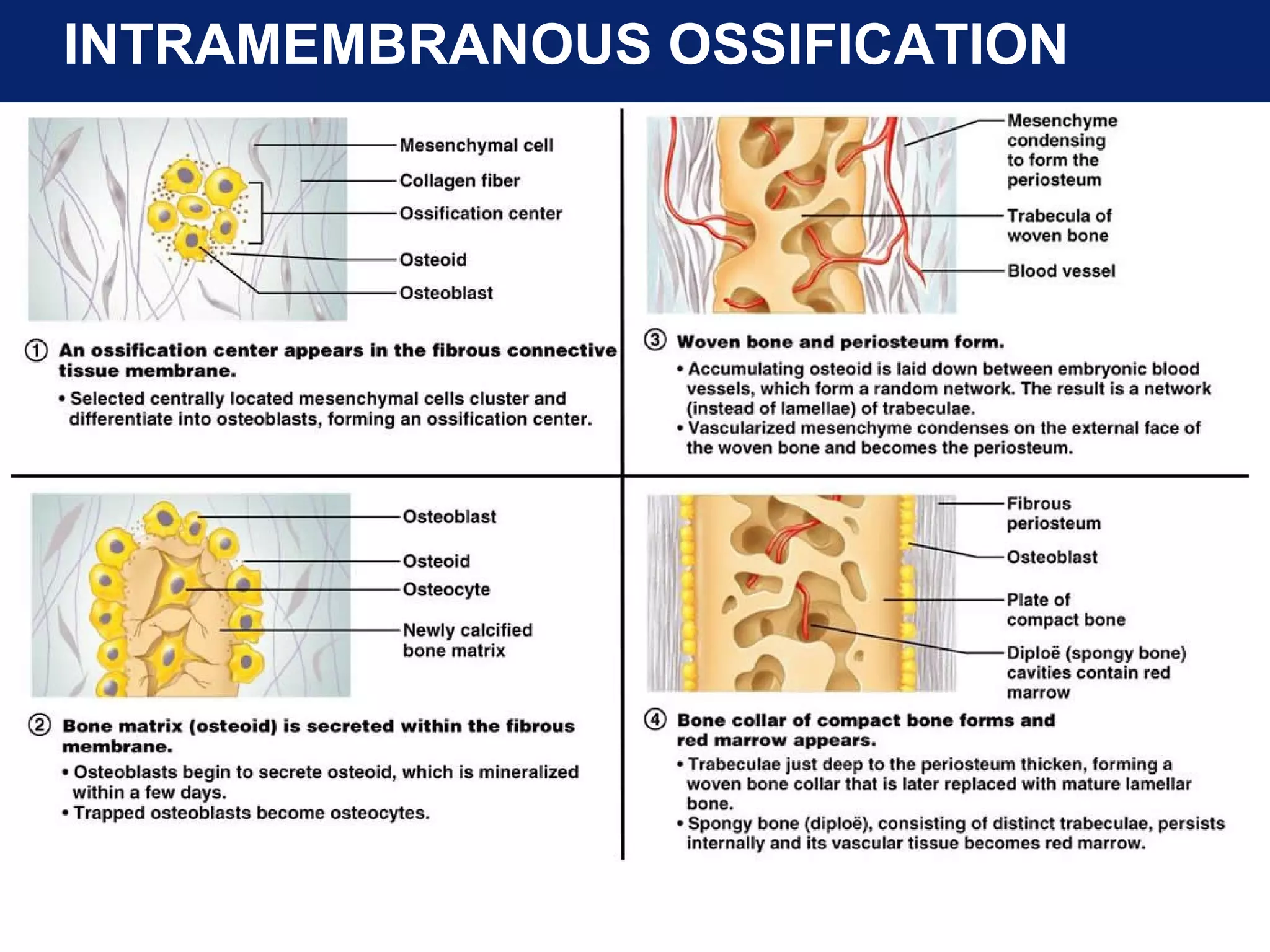 INTRAMEMBRANOUS OSSIFICATION

Mesenchymal cell
Collagen fiber
Ossification center
Osteoid
Osteoblast

① An ossification center appears in the fibrous connective tissue membrane.

• Selected centrally located mesenchymal cells cluster and differentiate into osteoblasts, forming an ossification center.

Osteoblast
Osteoid
Osteocyte
Newly calcified bone matrix

② Bone matrix (osteoid) is secreted within the fibrous membrane.

• Osteoblasts begin to secrete osteoid, which is mineralized within a few days.
• Trapped osteoblasts become osteocytes.

Mesenchyme condensing to form the periosteum
Trabecula of woven bone
Blood vessel

③ Woven bone and periosteum form.

• Accumulating osteoid is laid down between embryonic blood vessels, which form a random network. The result is a network (instead of lamellae) of trabeculae.
• Vascularized mesenchyme condenses on the external face of the woven bone and becomes the periosteum.

Fibrous periosteum
Osteoblast
Plate of compact bone
Diploë (spongy bone) cavities contain red marrow

④ Bone collar of compact bone forms and red marrow appears.

• Trabeculae just deep to the periosteum thicken, forming a woven bone collar that is later replaced with mature lamellar bone.
• Spongy bone (diploë), consisting of distinct trabeculae, persists internally and its vascular tissue becomes red marrow.